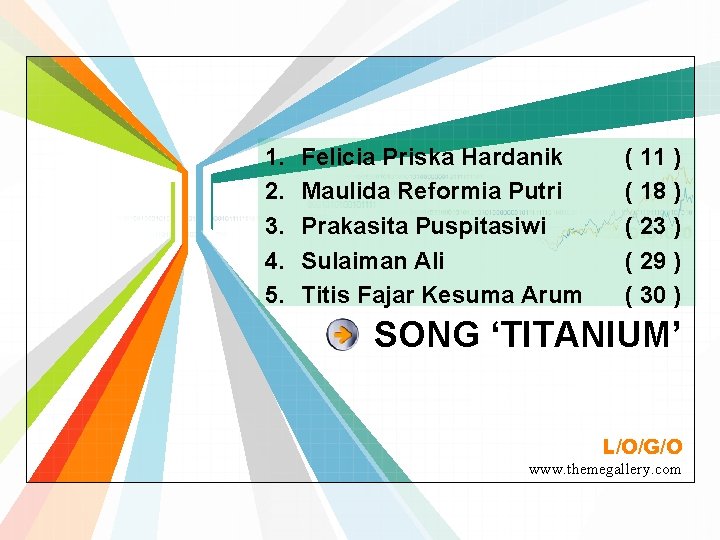 1. Felicia Priska Hardanik ( 11 )
2. Maulida Reformia Putri ( 18 )
3. Prakasita Puspitasiwi ( 23 )
4. Sulaiman Ali ( 29 )
5. Titis Fajar Kesuma Arum ( 30 )

SONG ‘TITANIUM’

L/O/G/O
www.themegallery.com